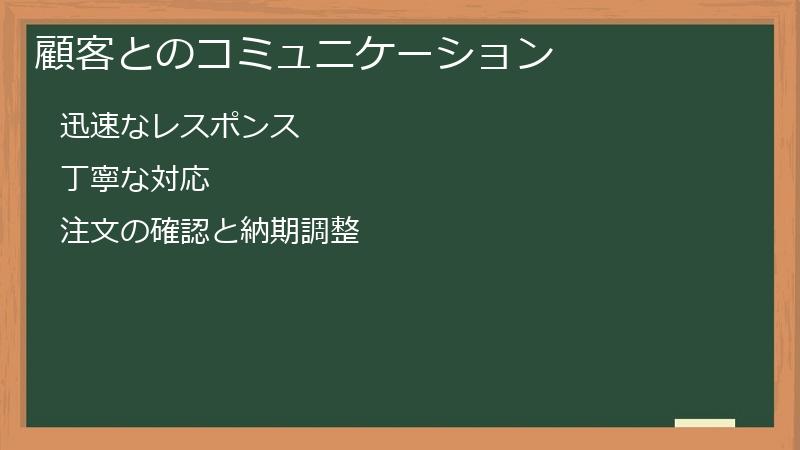 顧客とのコミュニケーション

迅速なレスポンス

丁寧な対応

注文の確認と納期調整